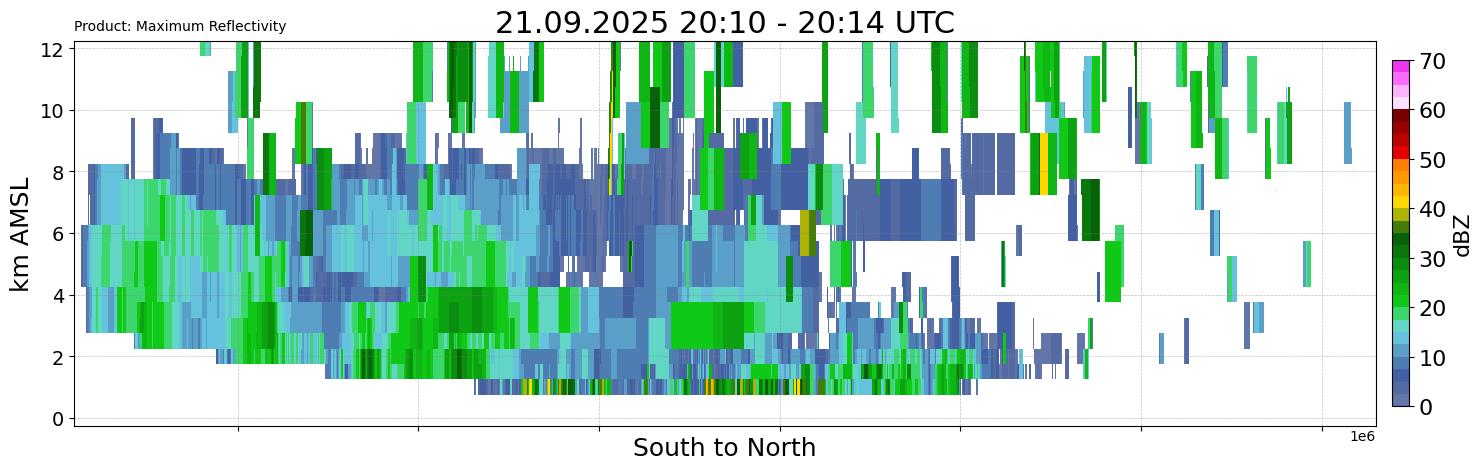 Product: Maximum Reflectivity

21.09.2025 20:10 - 20:14 UTC

km AMSL

12
10
8
6
4
2
0

South to North

1e6

dBZ

70
60
50
40
30
20
10
0